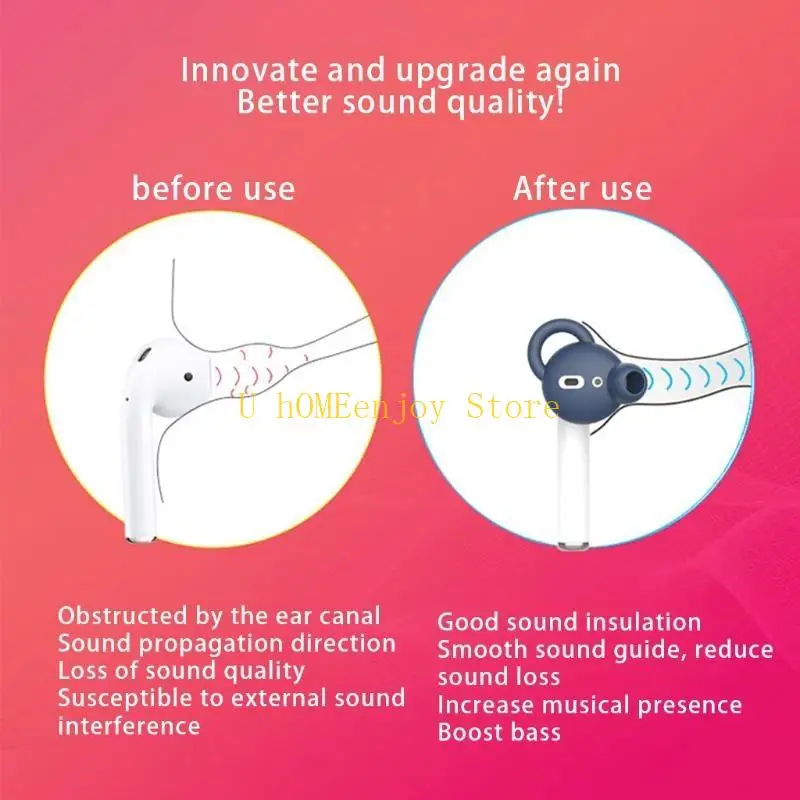 Innovate and upgrade again
Better sound quality!

before use

After use

U hOMEenjoy Store

Obstructed by the ear canal
Sound propagation direction
Loss of sound quality
Susceptible to external sound interference

Good sound insulation
Smooth sound guide, reduce sound loss
Increase musical presence
Boost bass